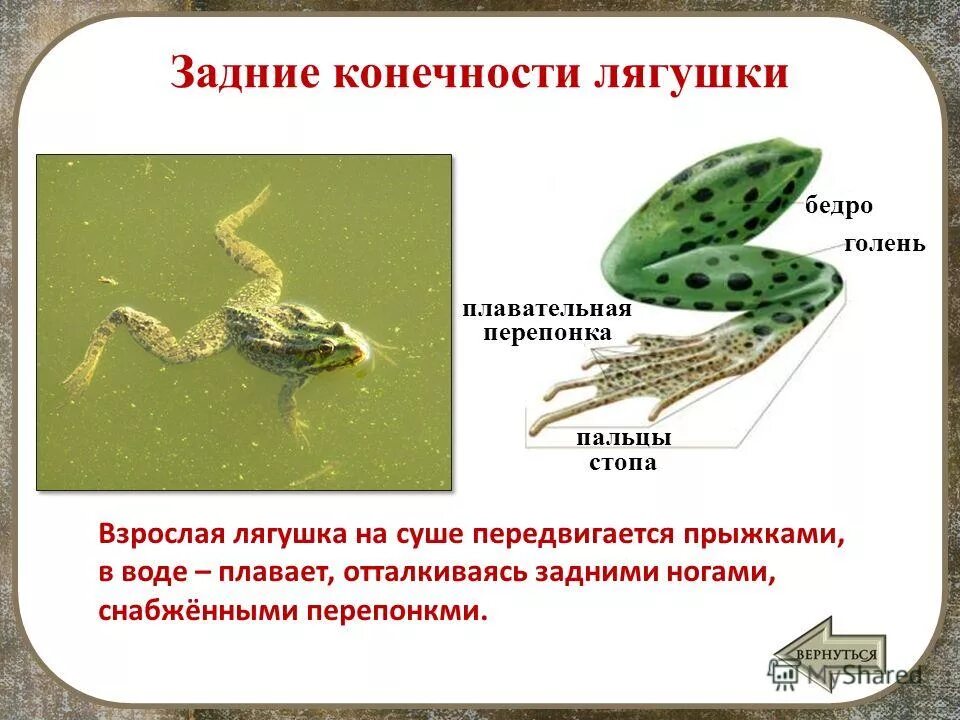 Задние конечности лягушки

бедро
голень
плавательная перепонка
пальцы
стопа

Взрослая лягушка на суше передвигается прыжками, в воде – плавает, отталкиваясь задними ногами, снабжёнными перепонкми.

ВЕРНУТЬСЯ

MyShared